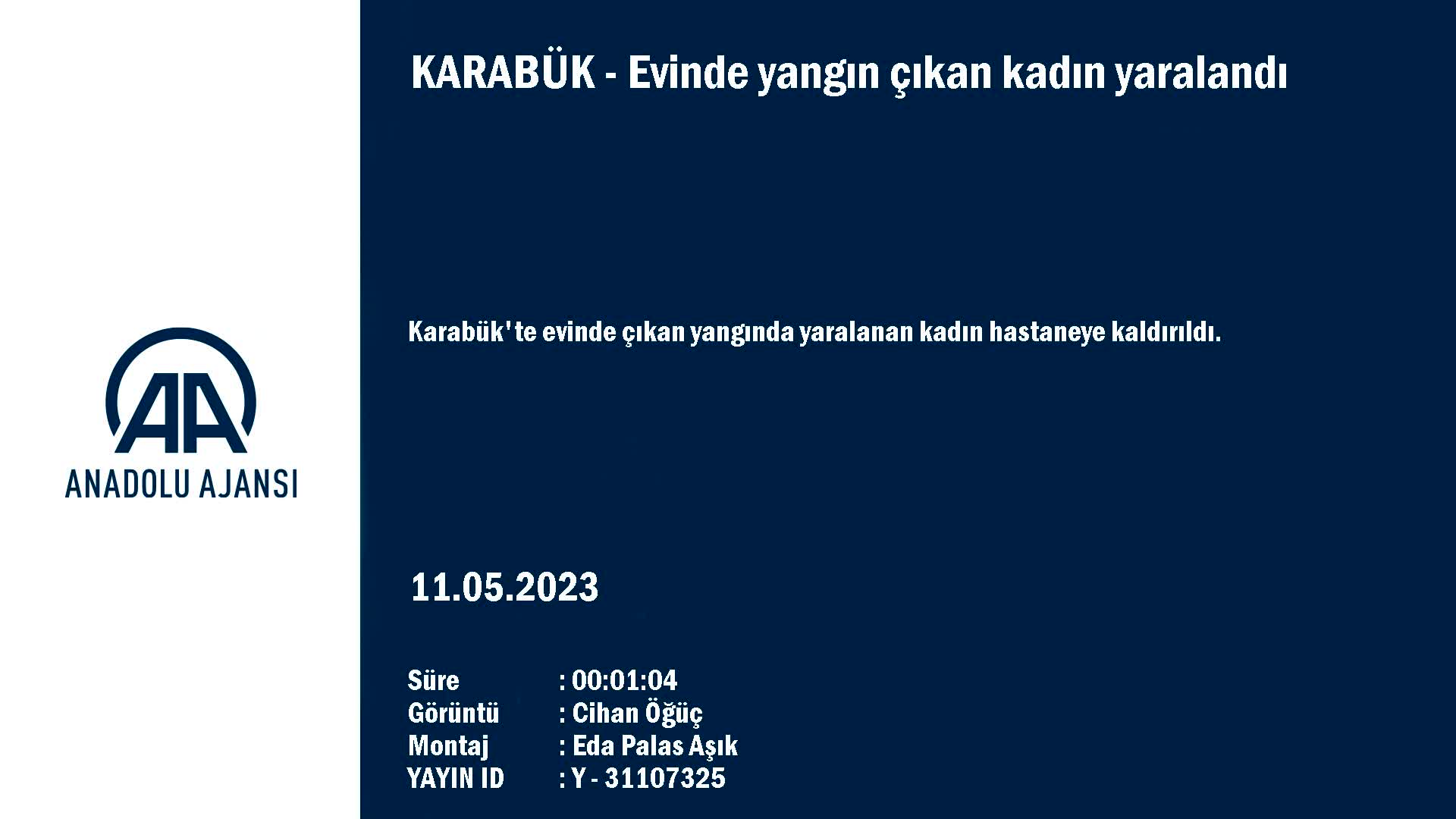 AA
ANADOLU AJANSI

KARABÜK - Evinde yangın çıkan kadın yaralandı

Karabük'te evinde çıkan yangında yaralanan kadın hastaneye kaldırıldı.

11.05.2023

Süre : 00:01:04
Görüntü : Cihan Öğüç
Montaj : Eda Palas Aşık
YAYIN ID : Y - 31107325